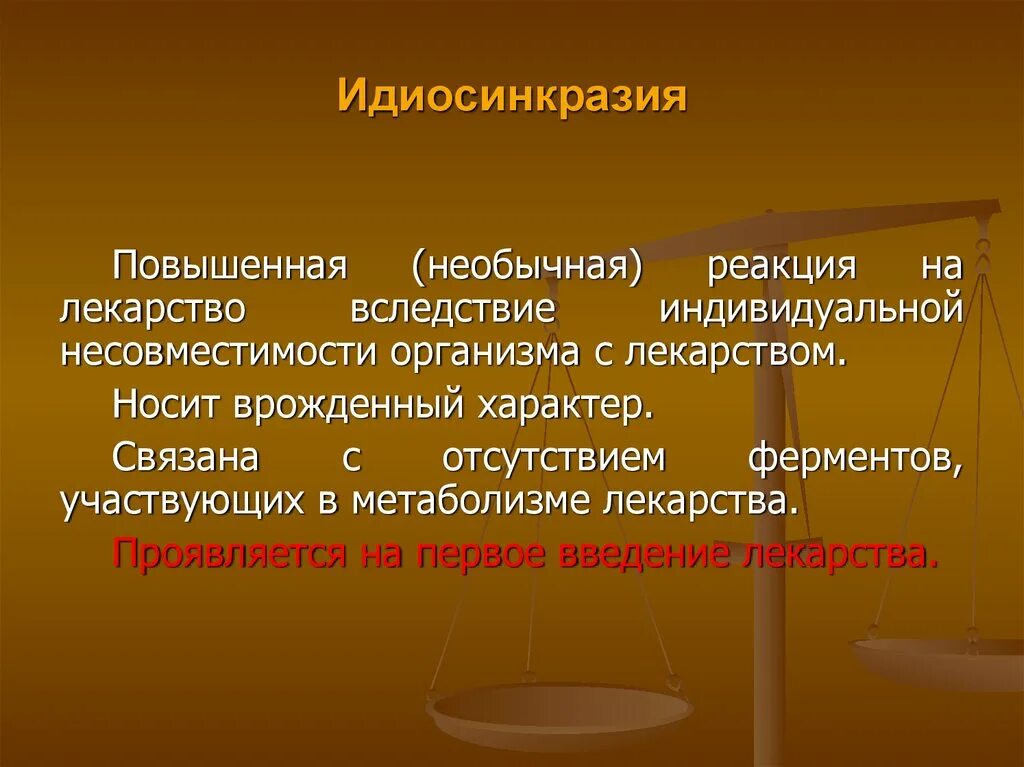 Идиосинкразия

Повышенная (необычная) реакция на лекарство вследствие индивидуальной несовместимости организма с лекарством.

Носит врожденный характер.

Связана с отсутствием ферментов, участвующих в метаболизме лекарства.

Проявляется на первое введение лекарства.